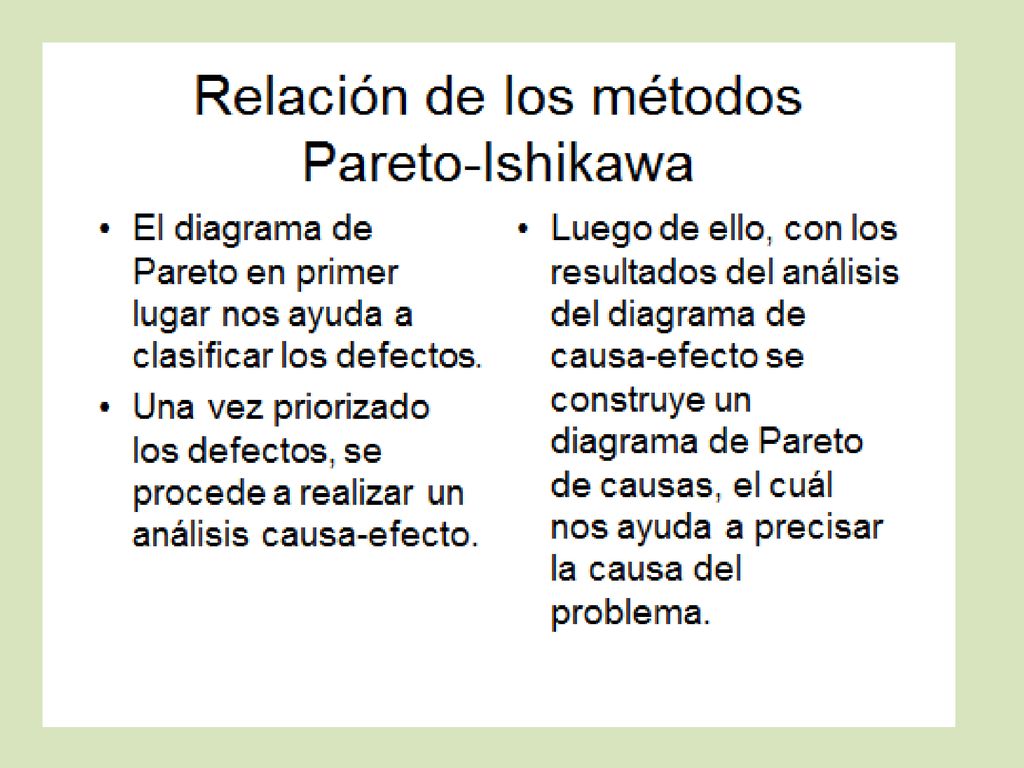 Relación de los métodos Pareto-Ishikawa

• El diagrama de Pareto en primer lugar nos ayuda a clasificar los defectos.
• Una vez priorizado los defectos, se procede a realizar un análisis causa-efecto.

• Luego de ello, con los resultados del análisis del diagrama de causa-efecto se construye un diagrama de Pareto de causas, el cuál nos ayuda a precisar la causa del problema.